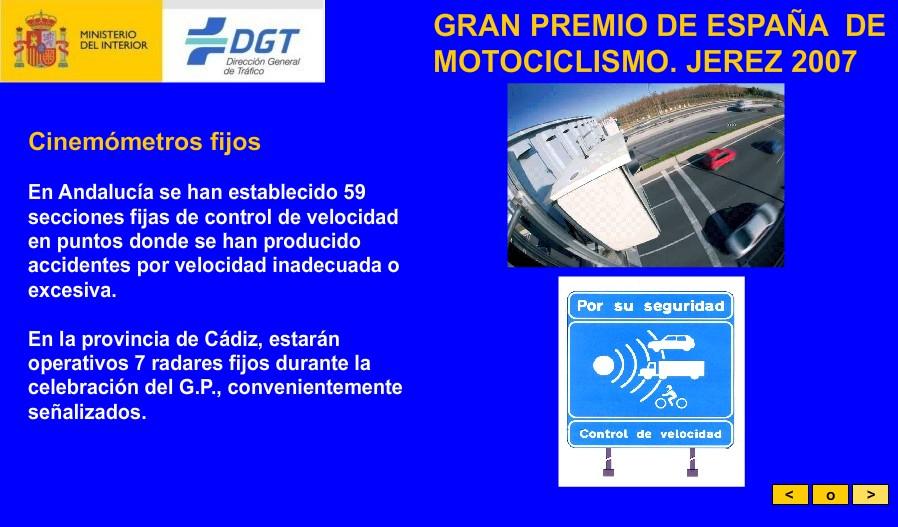 MINISTERIO DEL INTERIOR

DGT
Dirección General de Tráfico

GRAN PREMIO DE ESPAÑA DE MOTOCICLISMO. JEREZ 2007

Cinemómetros fijos

En Andalucía se han establecido 59 secciones fijas de control de velocidad en puntos donde se han producido accidentes por velocidad inadecuada o excesiva.

En la provincia de Cádiz, estarán operativos 7 radares fijos durante la celebración del G.P., convenientemente señalizados.

Por su seguridad

Control de velocidad

<
o
>